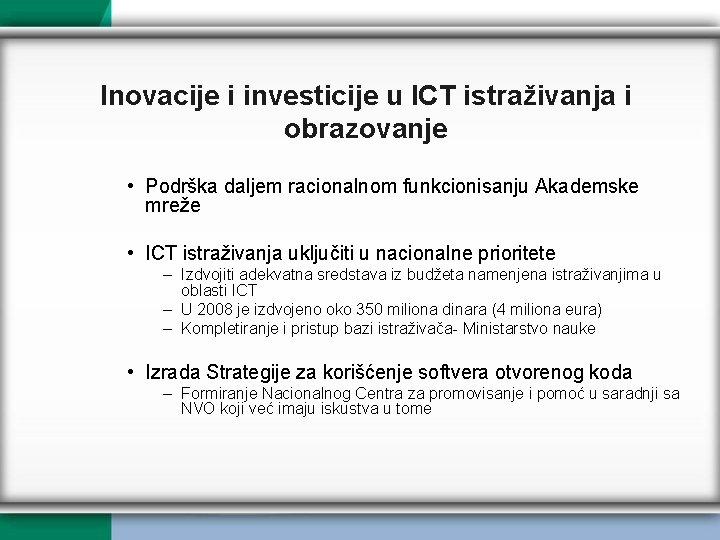 Inovacije i investicije u ICT istraživanja i obrazovanje

• Podrška daljem racionalnom funkcionisanju Akademske mreže

• ICT istraživanja uključiti u nacionalne prioritete
– Izdvojiti adekvatna sredstava iz budžeta namenjena istraživanjima u oblasti ICT
– U 2008 je izdvojeno oko 350 miliona dinara (4 miliona eura)
– Kompletiranje i pristup bazi istraživača- Ministarstvo nauke

• Izrada Strategije za korišćenje softvera otvorenog koda
– Formiranje Nacionalnog Centra za promovisanje i pomoć u saradnji sa NVO koji već imaju iskustva u tome